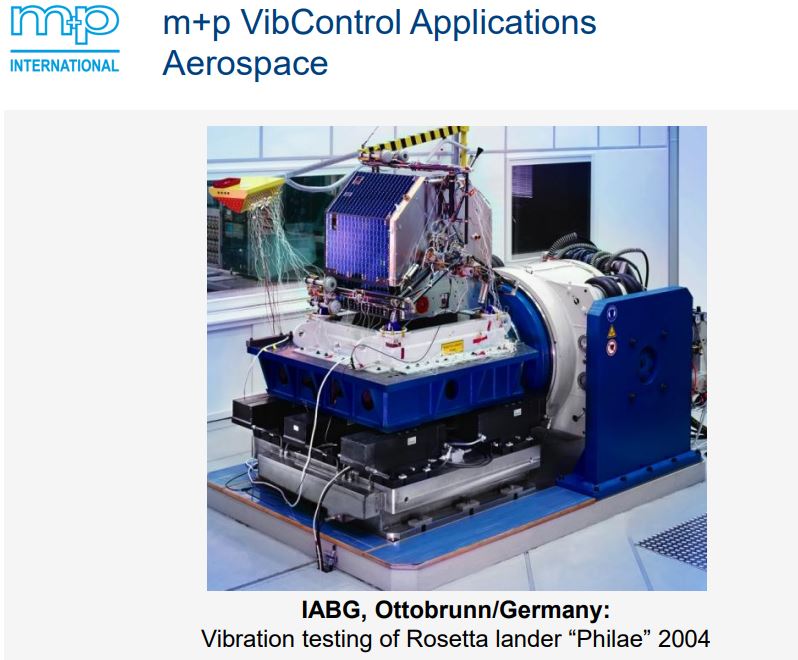 m+p
INTERNATIONAL

m+p VibControl Applications
Aerospace

IABG, Ottobrunn/Germany:
Vibration testing of Rosetta lander “Philae” 2004